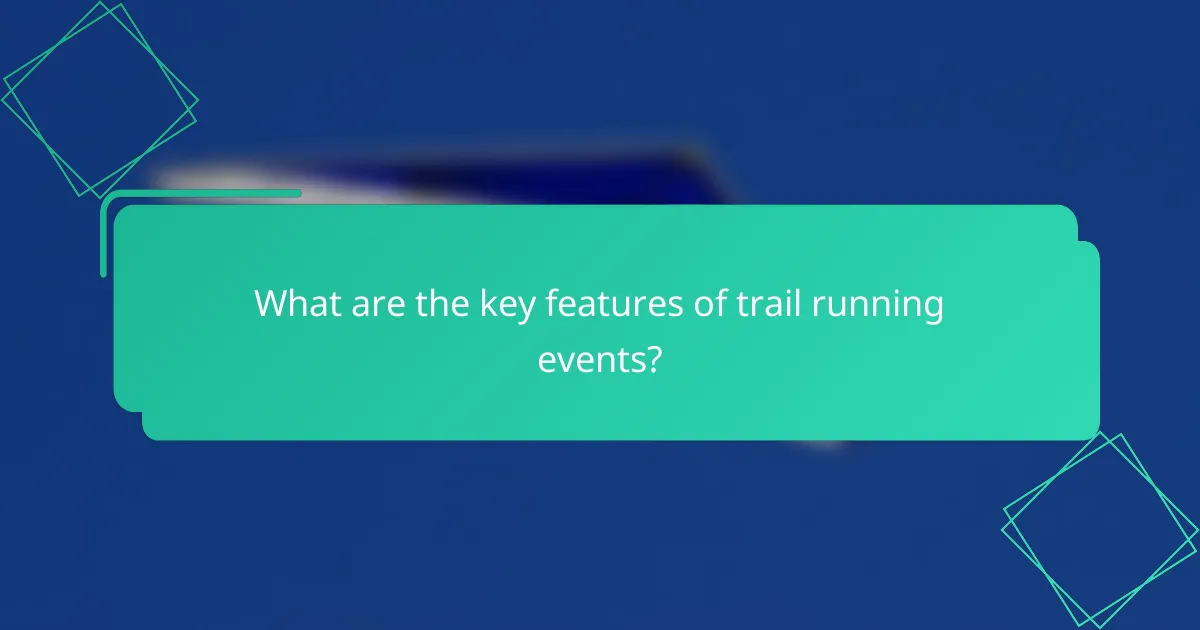 What are the key features of trail running events?